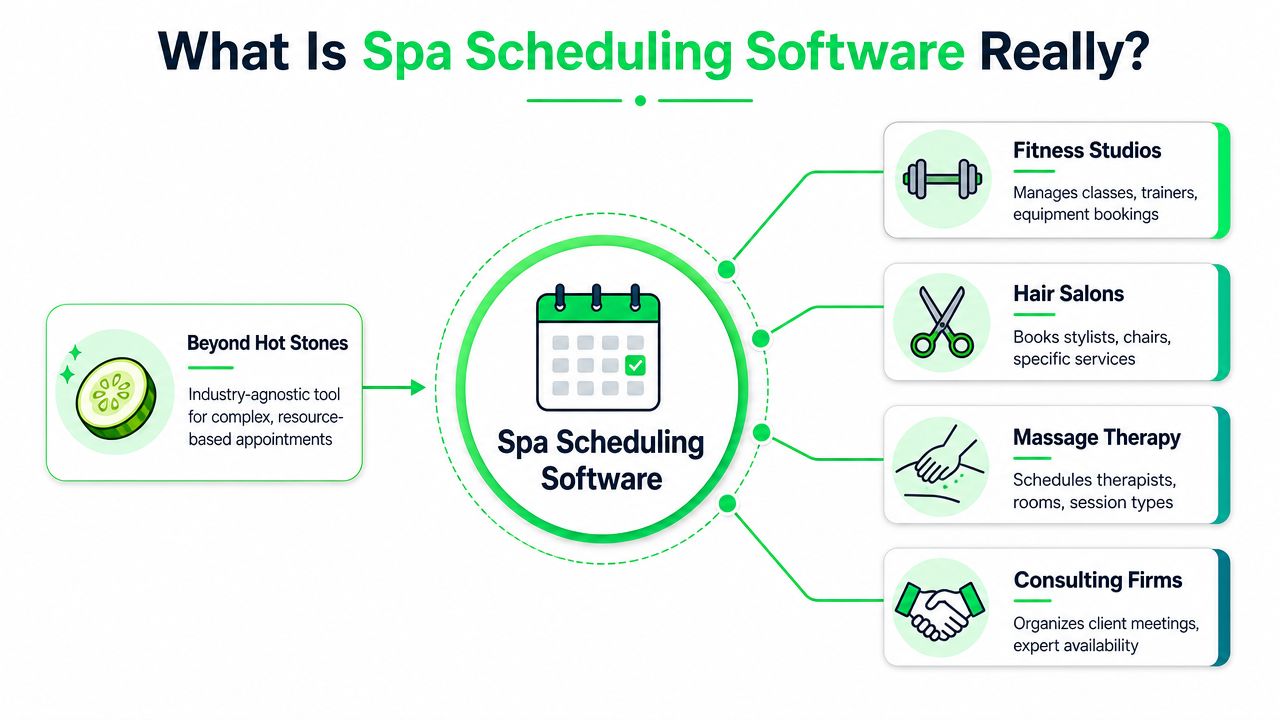 What Is Spa Scheduling Software Really?

Beyond Hot Stones

Industry-agnostic tool for complex, resource-based appointments

Spa Scheduling Software

Fitness Studios

Manages classes, trainers, equipment bookings

Hair Salons

Books stylists, chairs, specific services

Massage Therapy

Schedules therapists, rooms, session types

Consulting Firms

Organizes client meetings, expert availability